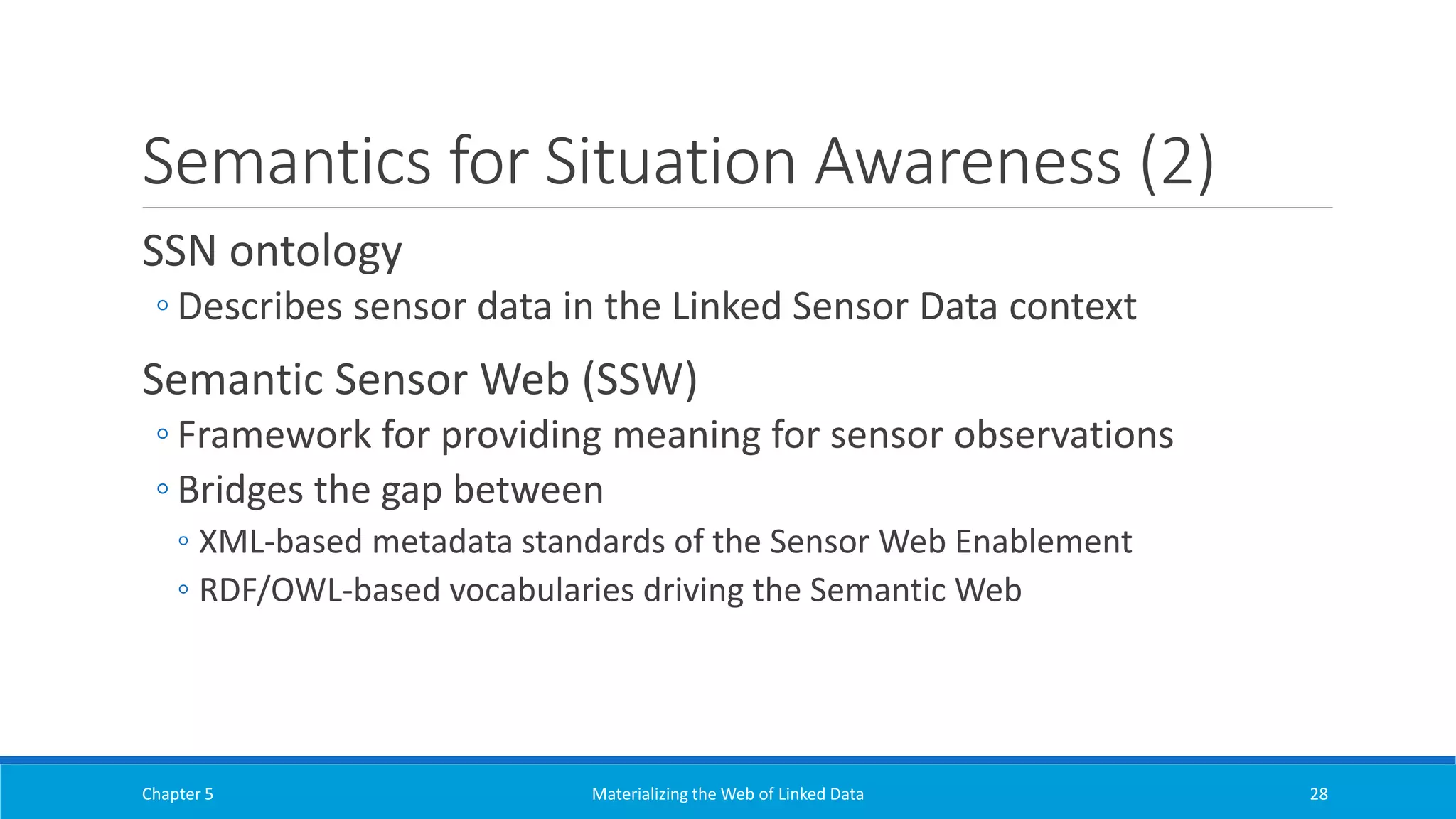 Semantics for Situation Awareness (2)

SSN ontology

◦ Describes sensor data in the Linked Sensor Data context

Semantic Sensor Web (SSW)

◦ Framework for providing meaning for sensor observations

◦ Bridges the gap between

◦ XML-based metadata standards of the Sensor Web Enablement

◦ RDF/OWL-based vocabularies driving the Semantic Web

Chapter 5 Materializing the Web of Linked Data 28